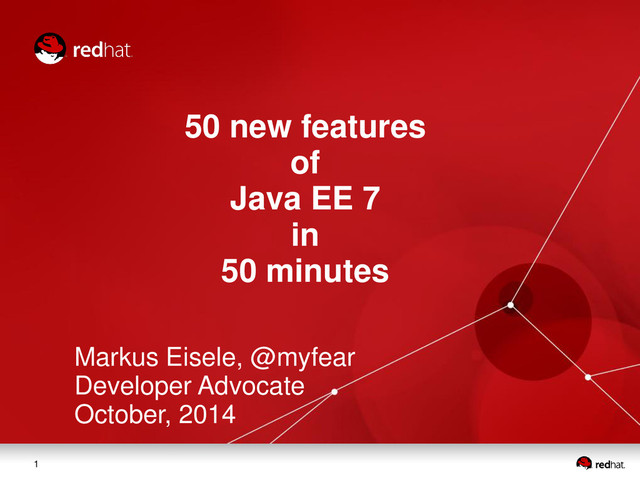 redhat.

50 new features
of
Java EE 7
in
50 minutes

Markus Eisele, @myfear
Developer Advocate
October, 2014

1

redhat.